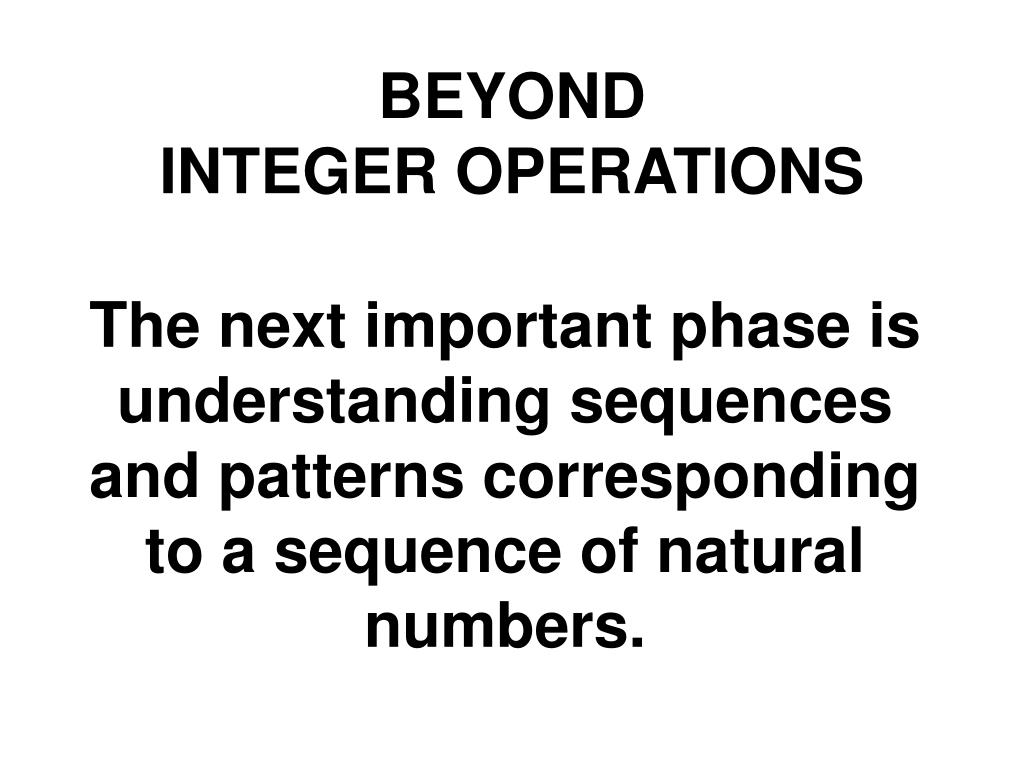 BEYOND
INTEGER OPERATIONS

The next important phase is understanding sequences and patterns corresponding to a sequence of natural numbers.